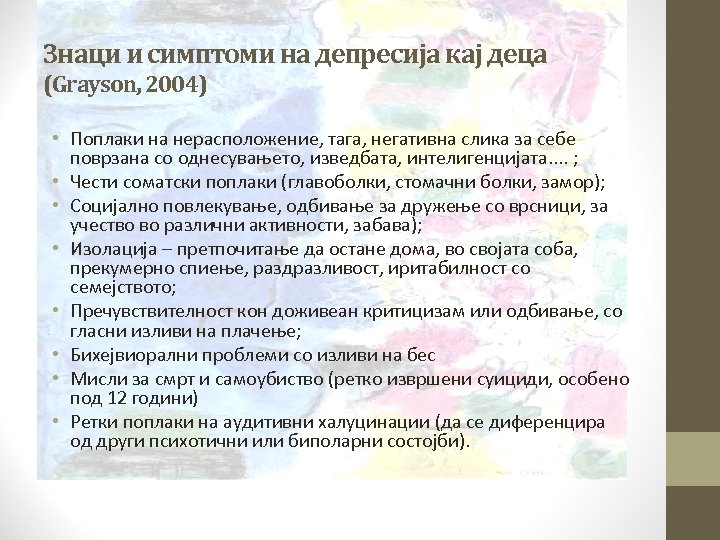 Знаци и симптоми на депресија кај деца (Grayson, 2004)

• Поплаки на нерасположение, тага, негативна слика за себе поврзана со однесувањето, изведбата, интелигенцијата.... ;
• Чести соматски поплаки (главоболки, стомачни болки, замор);
• Социјално повлекување, одбивање за дружење со врсници, за учество во различни активности, забава);
• Изолација – претпочитање да остане дома, во својата соба, прекумерно спиење, раздразливост, иритабилност со семејството;
• Пречувствителност кон доживеан критицизам или одбивање, со гласни изливи на плачење;
• Бихејвиорални проблеми со изливи на бес
• Мисли за смрт и самоубиство (ретко извршени суициди, особено под 12 години)
• Ретки поплаки на аудитивни халуцинации (да се диференцира од други психотични или биполарни состојби).